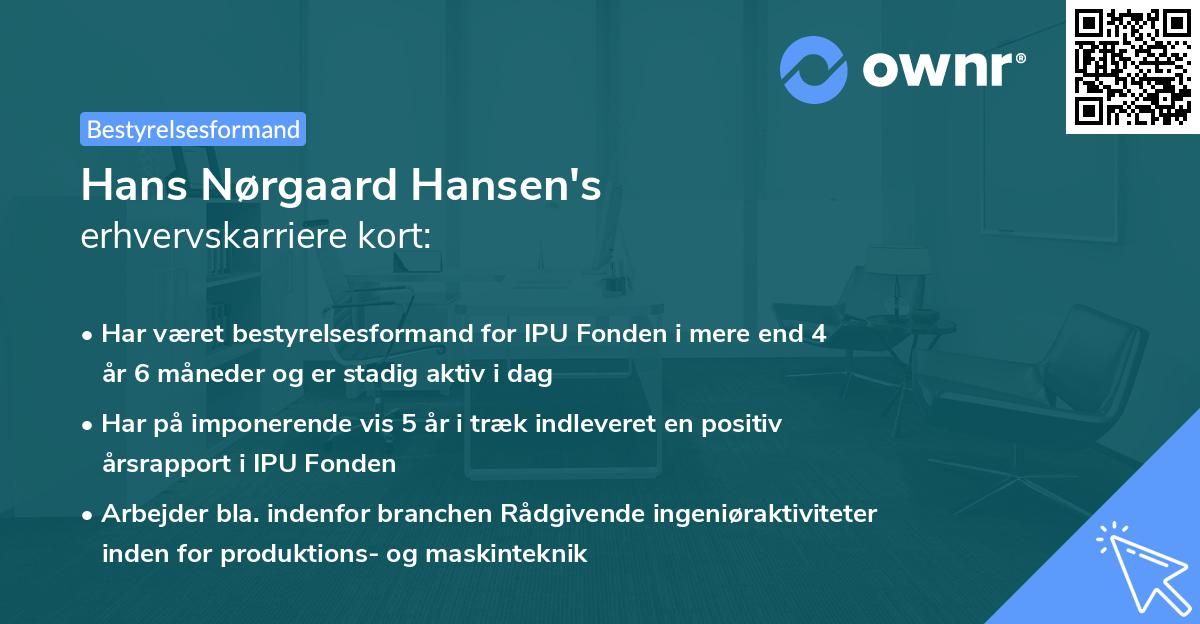 ownr®

Bestyrelsesformand

Hans Nørgaard Hansen's erhvervskarriere kort:

• Har været bestyrelsesformand for IPU Fonden i mere end 4 år 6 måneder og er stadig aktiv i dag

• Har på imponerende vis 5 år i træk indleveret en positiv årsrapport i IPU Fonden

• Arbejder bla. indenfor branchen Rådgivende ingeniøraktiviteter inden for produktions- og maskinteknik